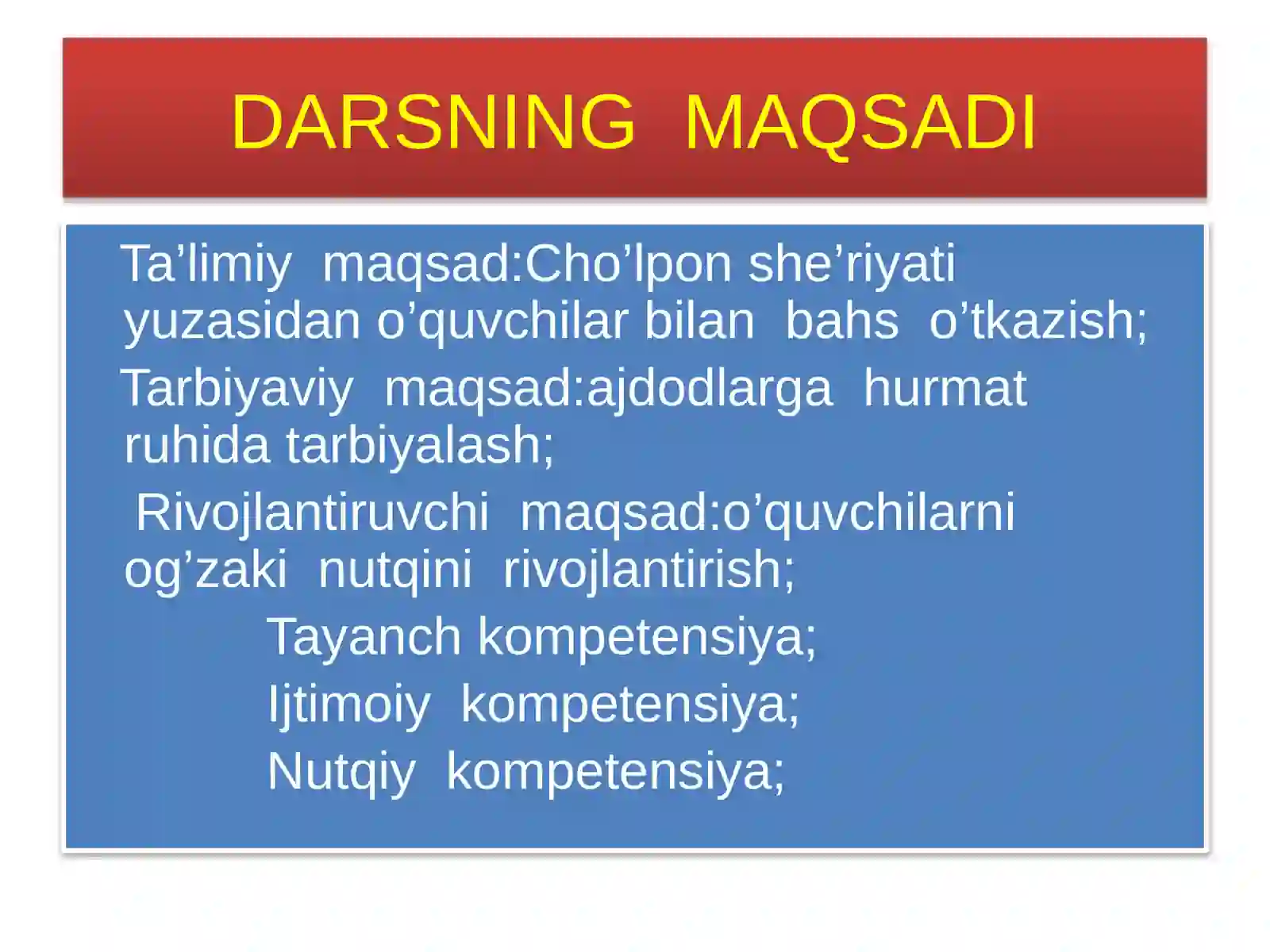 DARSNING MAQSADI

Ta’limiy maqsad:Cho’lpon she’riyati yuzasidan o’quvchilar bilan bahs o’tkazish;

Tarbiyaviy maqsad:ajdodlarga hurmat ruhida tarbiyalash;

Rivojlantiruvchi maqsad:o’quvchilarni og’zaki nutqini rivojlantirish;

Tayanch kompetensiya;

Ijtimoiy kompetensiya;

Nutqiy kompetensiya;